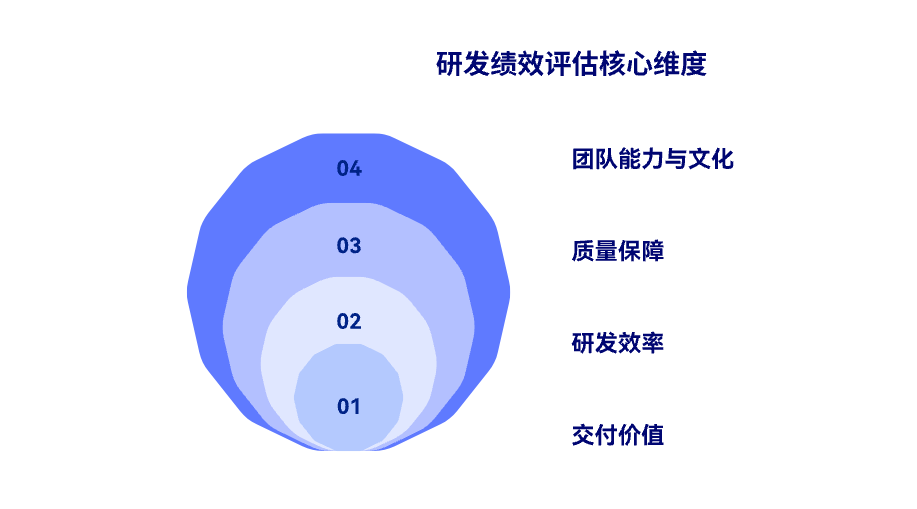 研发绩效评估核心维度

04

03

02

01

团队能力与文化

质量保障

研发效率

交付价值